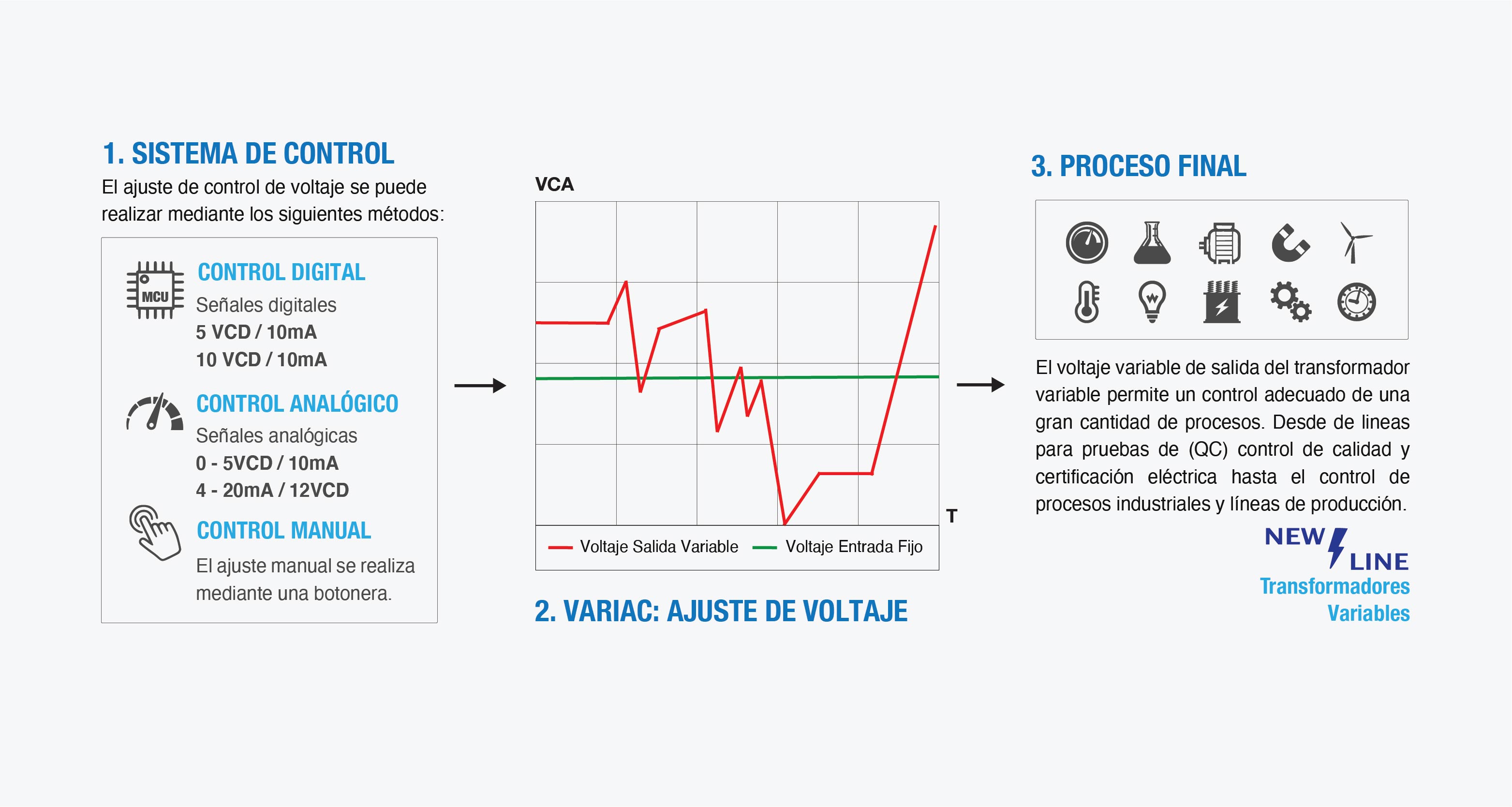 1. SISTEMA DE CONTROL

El ajuste de control de voltaje se puede realizar mediante los siguientes métodos:

MCU

CONTROL DIGITAL

Señales digitales
5 VCD / 10mA
10 VCD / 10mA

CONTROL ANALÓGICO

Señales analógicas
0 - 5VCD / 10mA
4 - 20mA / 12VCD

CONTROL MANUAL

El ajuste manual se realiza mediante una botonera.

VCA

T

Voltaje Salida Variable
Voltaje Entrada Fijo

2. VARIAC: AJUSTE DE VOLTAJE

3. PROCESO FINAL

El voltaje variable de salida del transformador variable permite un control adecuado de una gran cantidad de procesos. Desde de lineas para pruebas de (QC) control de calidad y certificación eléctrica hasta el control de procesos industriales y líneas de producción.

NEW LINE
Transformadores Variables